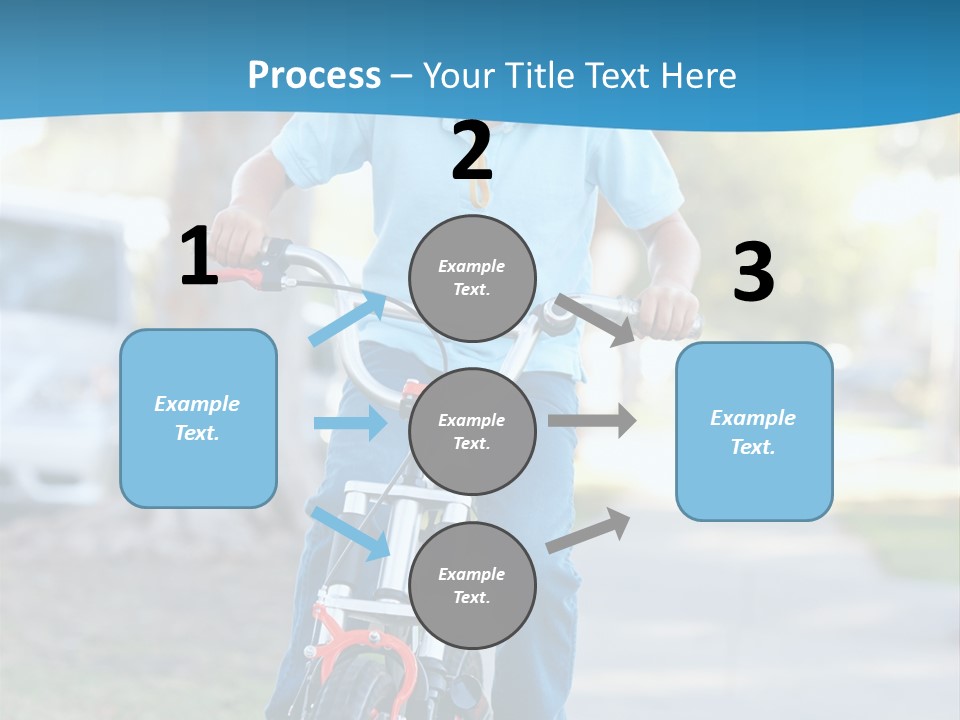 Process – Your Title Text Here

1

Example Text.

2

Example Text.

Example Text.

Example Text.

3

Example Text.